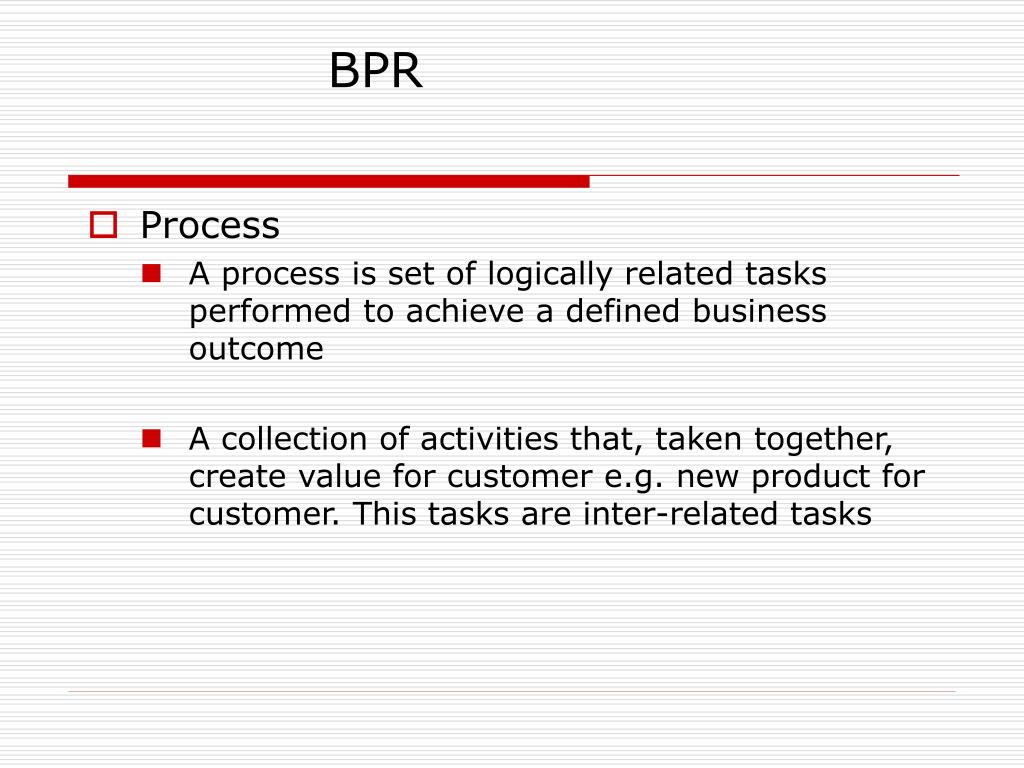 BPR

Process

A process is set of logically related tasks performed to achieve a defined business outcome

A collection of activities that, taken together, create value for customer e.g. new product for customer. This tasks are inter-related tasks